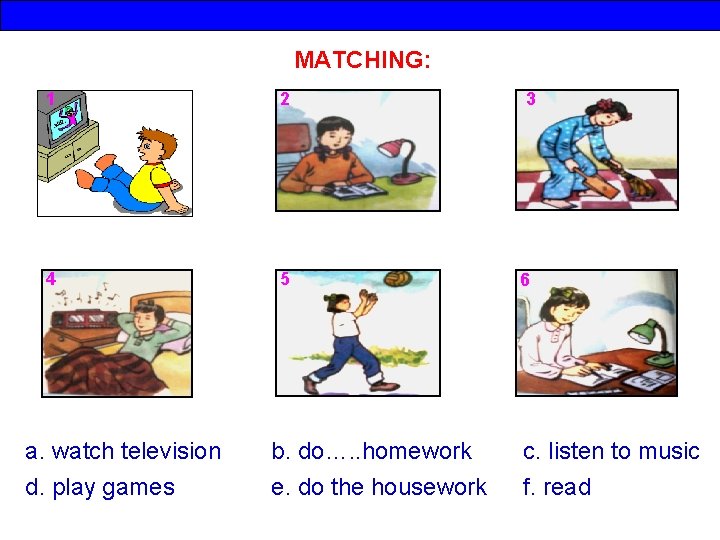 MATCHING:

1

2

3

4

5

6

a. watch television
b. do…..homework
c. listen to music
d. play games
e. do the housework
f. read